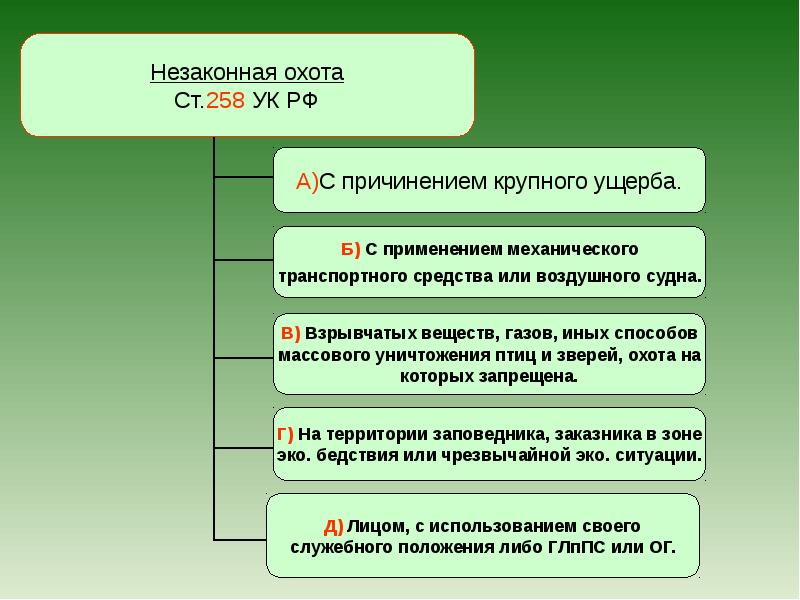 Незаконная охота
Ст.258 УК РФ

А)С причинением крупного ущерба.

Б) С применением механического транспортного средства или воздушного судна.

В) Взрывчатых веществ, газов, иных способов массового уничтожения птиц и зверей, охота на которых запрещена.

Г) На территории заповедника, заказника в зоне эко. бедствия или чрезвычайной эко. ситуации.

Д) Лицом, с использованием своего служебного положения либо ГЛпПС или ОГ.